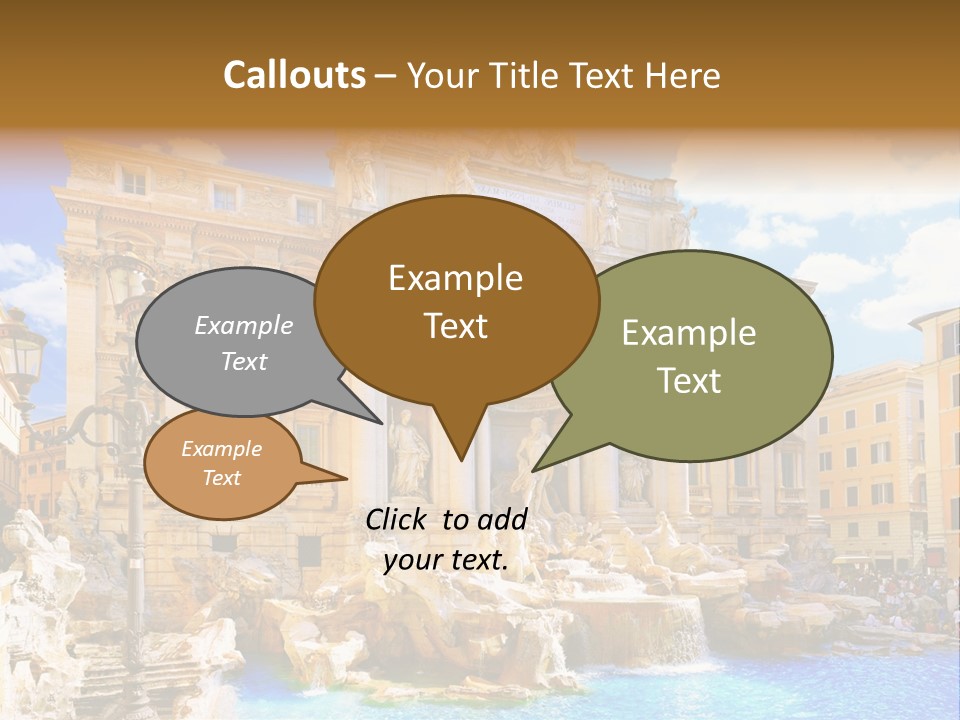 Callouts – Your Title Text Here

Example Text

Example Text

Example Text

Example Text

Click to add your text.